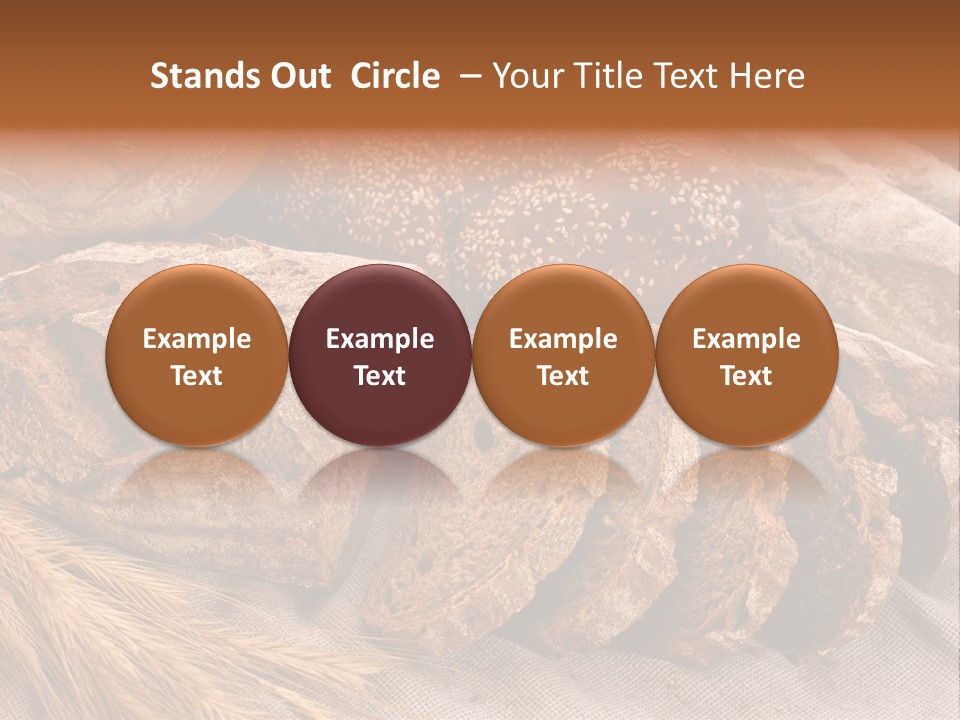 Stands Out Circle – Your Title Text Here

Example Text

Example Text

Example Text

Example Text